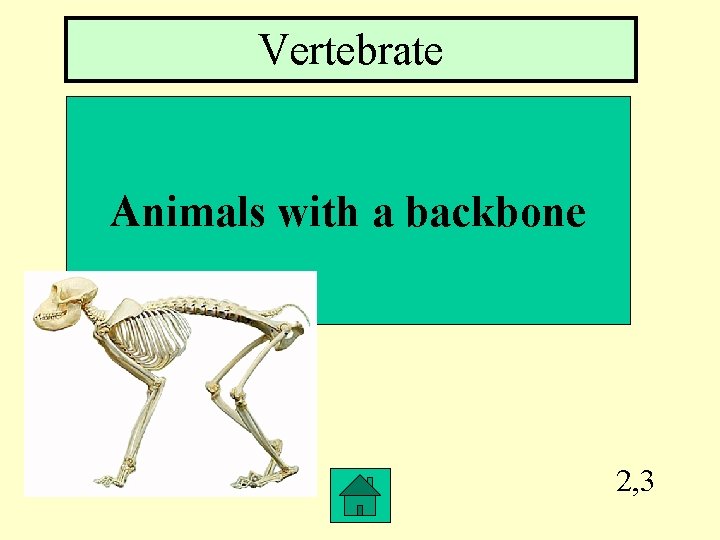 Vertebrate

Animals with a backbone

2,3